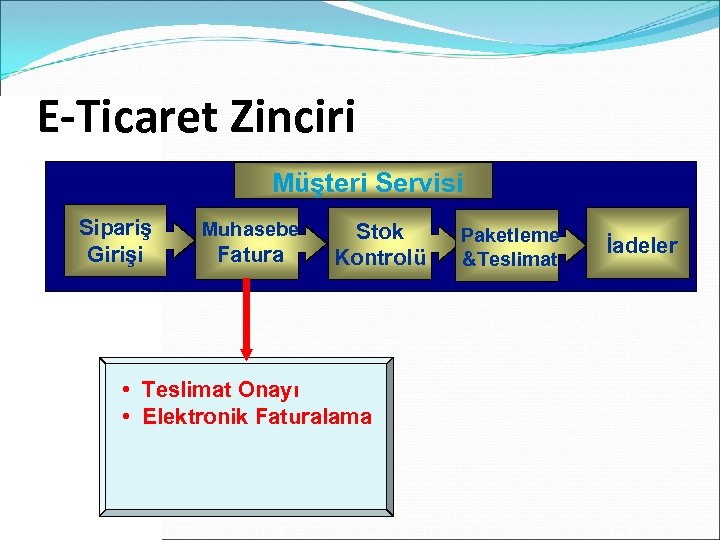 E-Ticaret Zinciri

Müşteri Servisi

Sipariş Girişi

Muhasebe Fatura

Stok Kontrolü

Paketleme &Teslimat

İadeler

• Teslimat Onayı
• Elektronik Faturalama